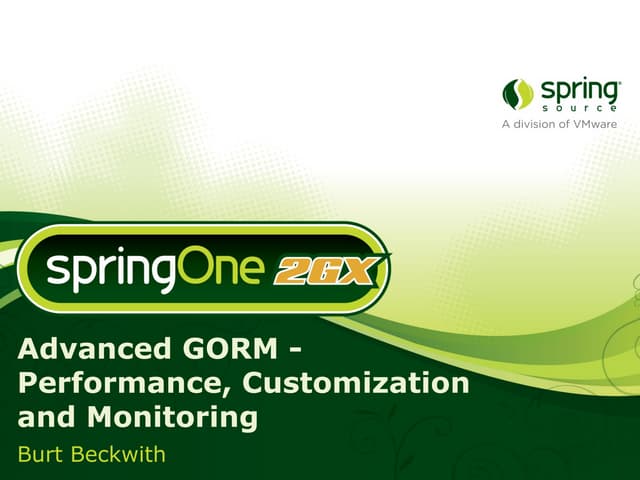 spring source
A division of VMware

springOne 2GX

Advanced GORM - Performance, Customization and Monitoring

Burt Beckwith